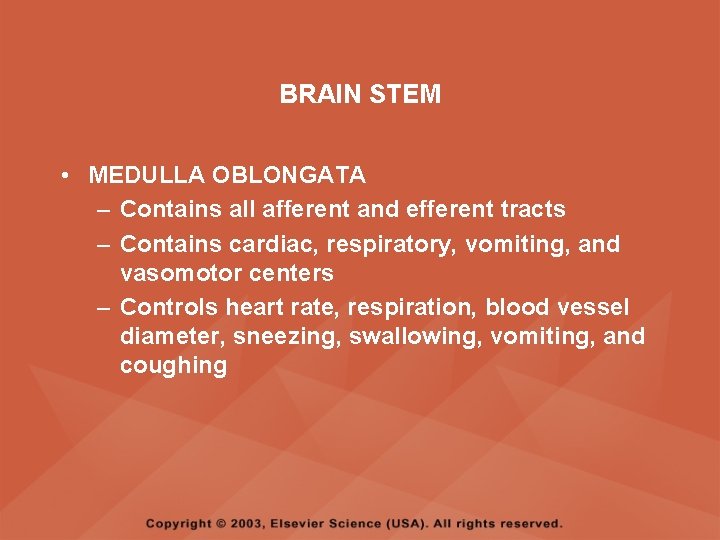 BRAIN STEM

• MEDULLA OBLONGATA
– Contains all afferent and efferent tracts
– Contains cardiac, respiratory, vomiting, and vasomotor centers
– Controls heart rate, respiration, blood vessel diameter, sneezing, swallowing, vomiting, and coughing

Copyright © 2003, Elsevier Science (USA). All rights reserved.